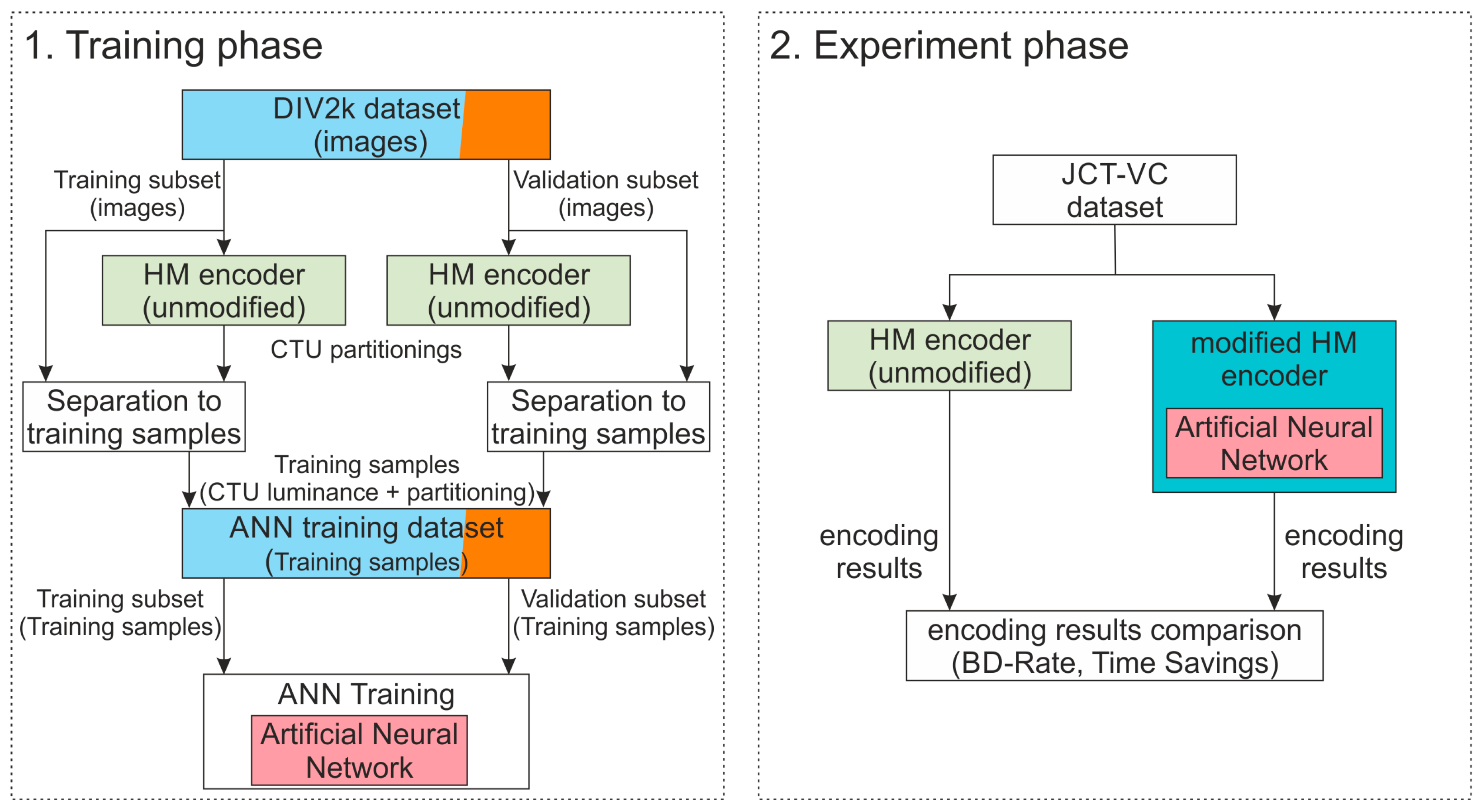 1. Training phase

DIV2k dataset (images)

Training subset (images)

Validation subset (images)

HM encoder (unmodified)

HM encoder (unmodified)

CTU partitionings

Separation to training samples

Separation to training samples

Training samples (CTU luminance + partitioning)

ANN training dataset (Training samples)

Training subset (Training samples)

Validation subset (Training samples)

ANN Training

Artificial Neural Network

2. Experiment phase

JCT-VC dataset

HM encoder (unmodified)

modified HM encoder

Artificial Neural Network

encoding results

encoding results

encoding results comparison (BD-Rate, Time Savings)